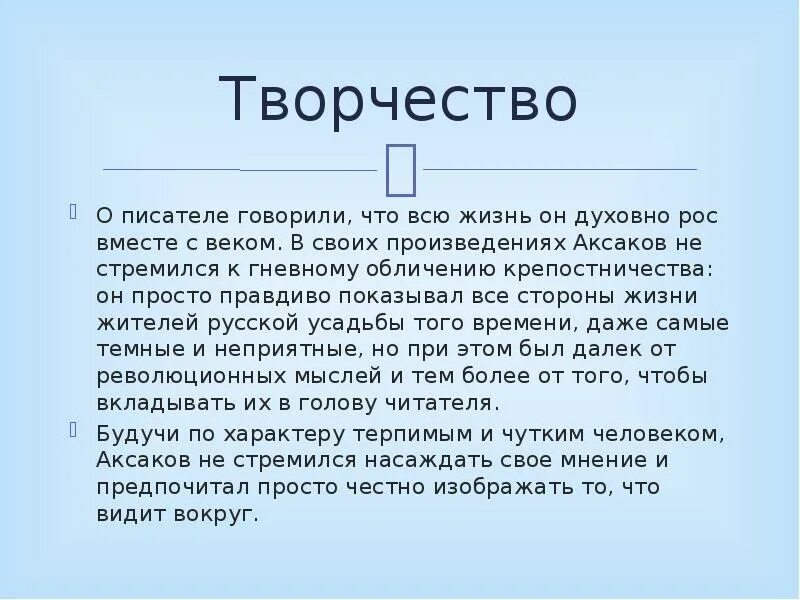 Творчество

О писателе говорили, что всю жизнь он духовно рос вместе с веком. В своих произведениях Аксаков не стремился к гневному обличению крепостничества: он просто правдиво показывал все стороны жизни жителей русской усадьбы того времени, даже самые темные и неприятные, но при этом был далек от революционных мыслей и тем более от того, чтобы вкладывать их в голову читателя.

Будучи по характеру терпимым и чутким человеком, Аксаков не стремился насаждать свое мнение и предпочитал просто честно изображать то, что видит вокруг.